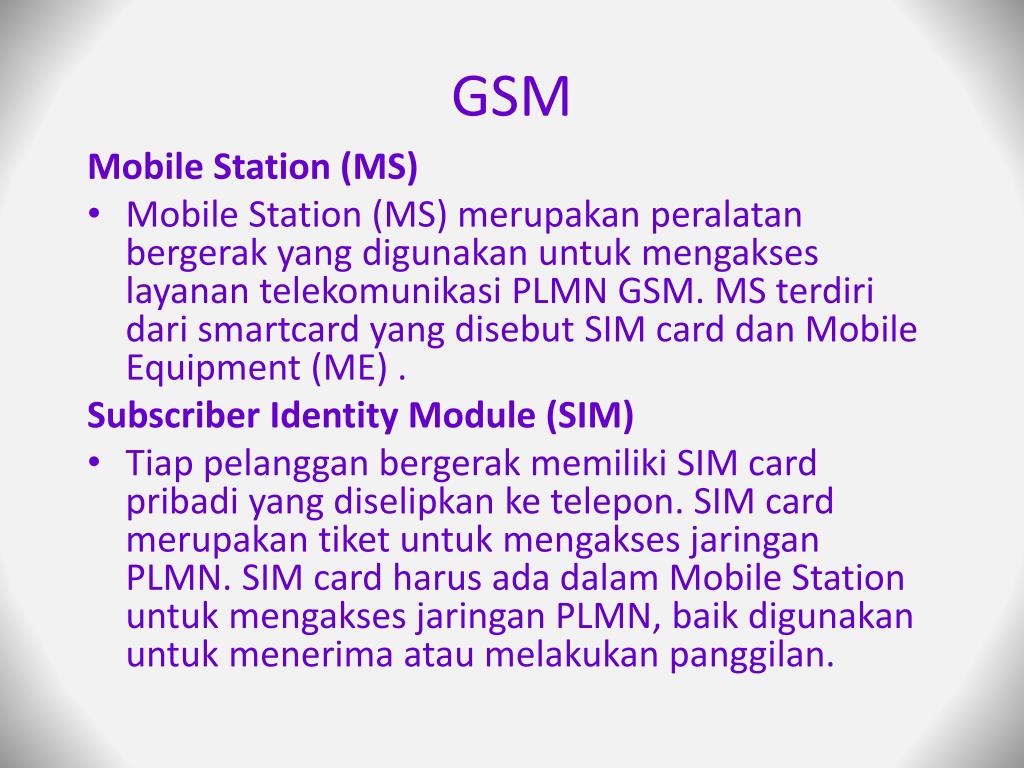 GSM

Mobile Station (MS)

• Mobile Station (MS) merupakan peralatan bergerak yang digunakan untuk mengakses layanan telekomunikasi PLMN GSM. MS terdiri dari smartcard yang disebut SIM card dan Mobile Equipment (ME) .

Subscriber Identity Module (SIM)

• Tiap pelanggan bergerak memiliki SIM card pribadi yang diselipkan ke telepon. SIM card merupakan tiket untuk mengakses jaringan PLMN. SIM card harus ada dalam Mobile Station untuk mengakses jaringan PLMN, baik digunakan untuk menerima atau melakukan panggilan.